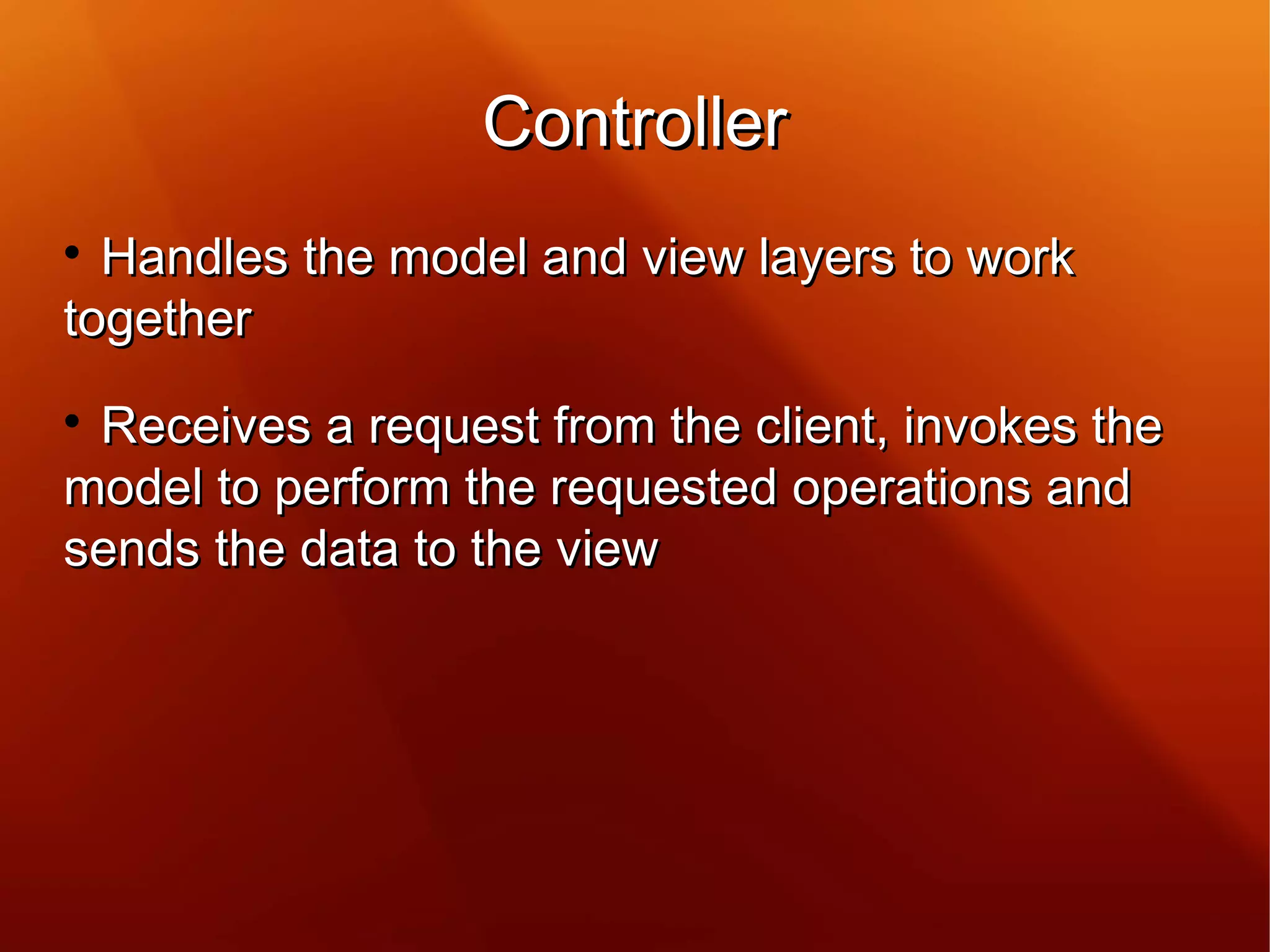 Controller

• Handles the model and view layers to work together

• Receives a request from the client, invokes the model to perform the requested operations and sends the data to the view